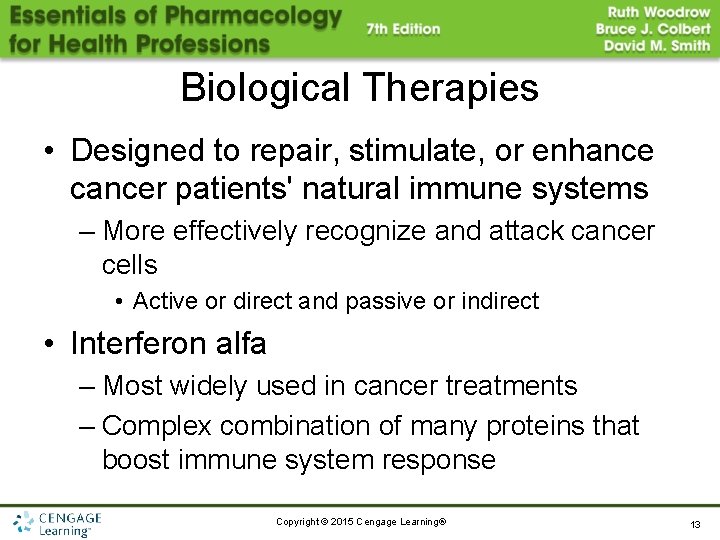 Essentials of Pharmacology for Health Professions

7th Edition

Ruth Woodrow
Bruce J. Colbert
David M. Smith

Biological Therapies

• Designed to repair, stimulate, or enhance cancer patients' natural immune systems

– More effectively recognize and attack cancer cells

• Active or direct and passive or indirect

• Interferon alfa

– Most widely used in cancer treatments

– Complex combination of many proteins that boost immune system response

CENGAGE Learning™

Copyright © 2015 Cengage Learning®

13